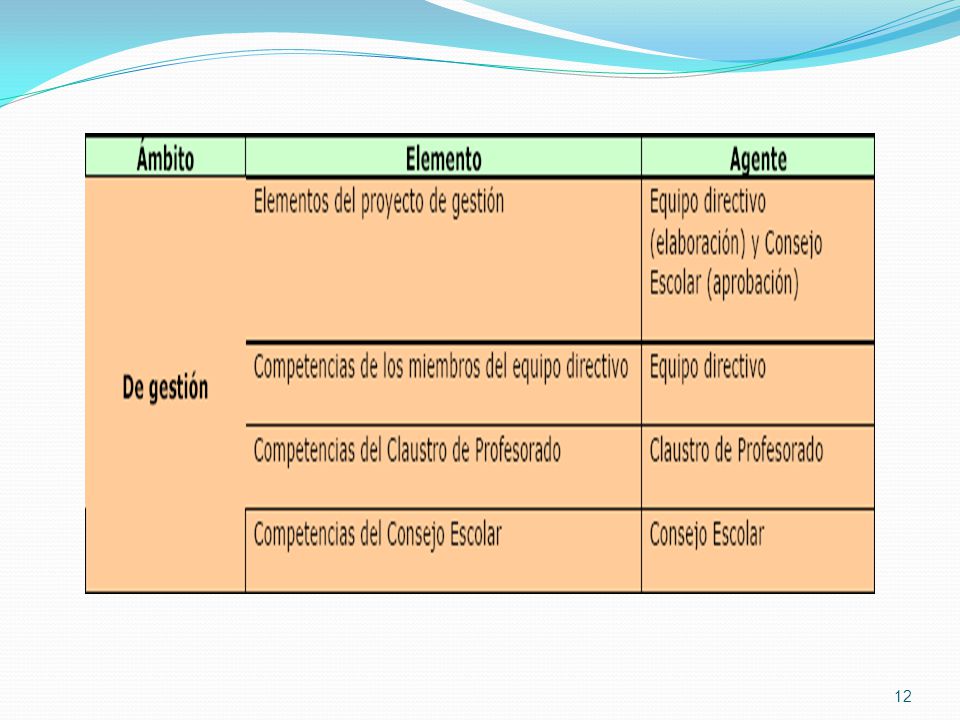 | Ámbito | Elemento | Agente |
|---|---|---|
| De gestión | Elementos del proyecto de gestión | Equipo directivo (elaboración) y Consejo Escolar (aprobación) |
| | Competencias de los miembros del equipo directivo | Equipo directivo |
| | Competencias del Claustro de Profesorado | Claustro de Profesorado |
| | Competencias del Consejo Escolar | Consejo Escolar |

12